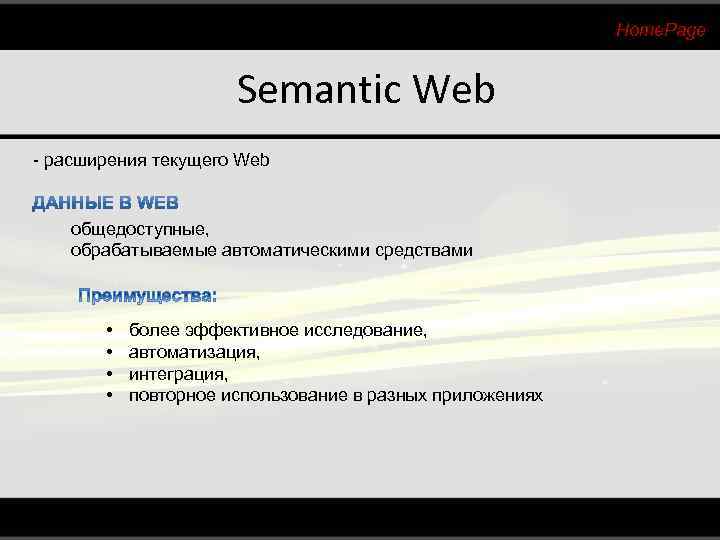 HomePage

Semantic Web

- расширения текущего Web

ДАННЫЕ В WEB

общедоступные,
обрабатываемые автоматическими средствами

Преимущества:

• более эффективное исследование,
• автоматизация,
• интеграция,
• повторное использование в разных приложениях